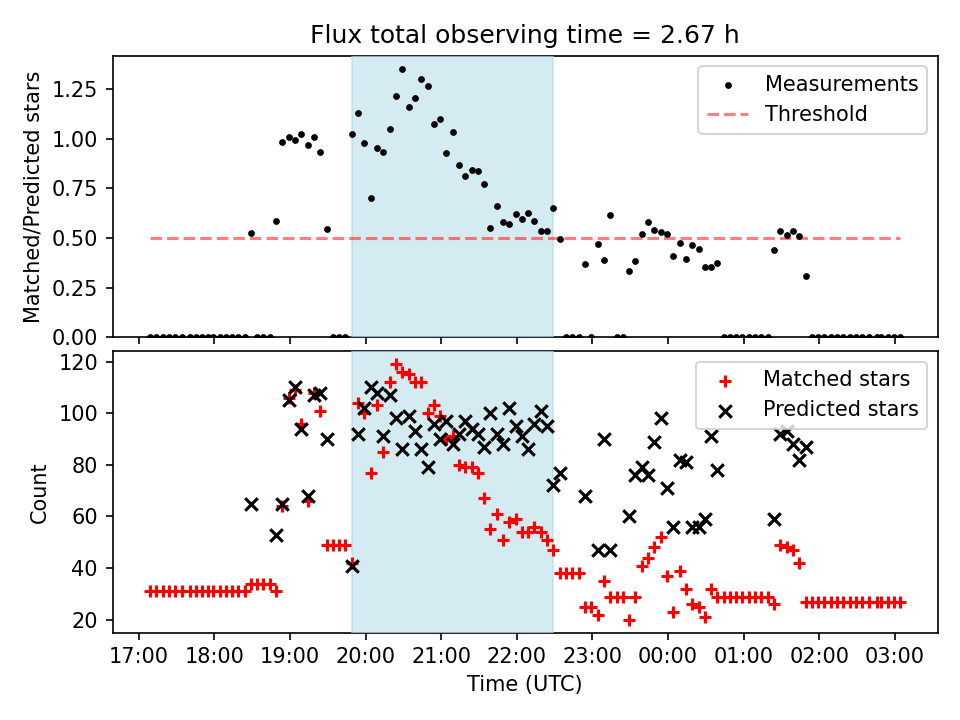 Flux total observing time = 2.67 h

Matched/Predicted stars

1.25
1.00
0.75
0.50
0.25
0.00

Measurements
Threshold

Count

120
100
80
60
40
20

Matched stars
Predicted stars

17:00 18:00 19:00 20:00 21:00 22:00 23:00 00:00 01:00 02:00 03:00

Time (UTC)